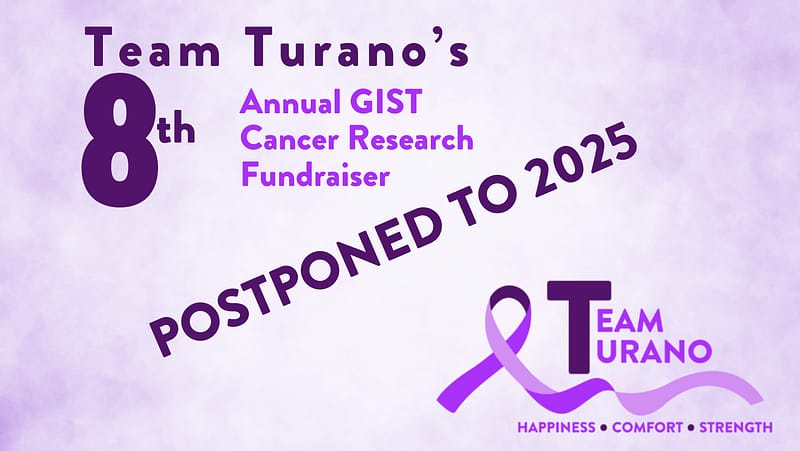 Team Turano's

8th Annual GIST Cancer Research Fundraiser

POSTPONED TO 2025

TEAM TURANO

HAPPINESS • COMFORT • STRENGTH